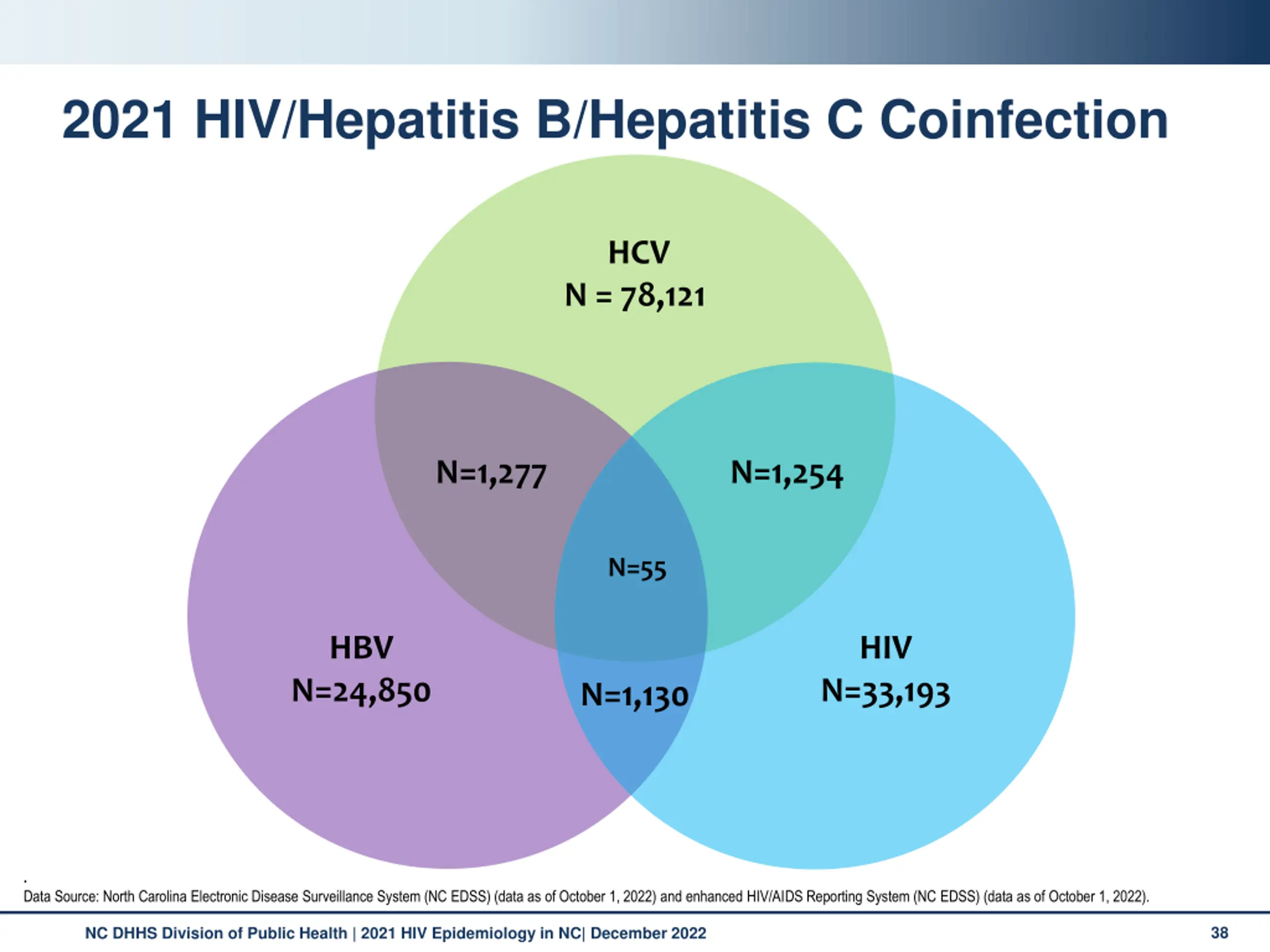 2021 HIV/Hepatitis B/Hepatitis C Coinfection

HCV
N = 78,121

N=1,277

N=1,254

N=55

HBV
N=24,850

N=1,130

HIV
N=33,193

.
Data Source: North Carolina Electronic Disease Surveillance System (NC EDSS) (data as of October 1, 2022) and enhanced HIV/AIDS Reporting System (NC EDSS) (data as of October 1, 2022).

NC DHHS Division of Public Health | 2021 HIV Epidemiology in NC| December 2022

38